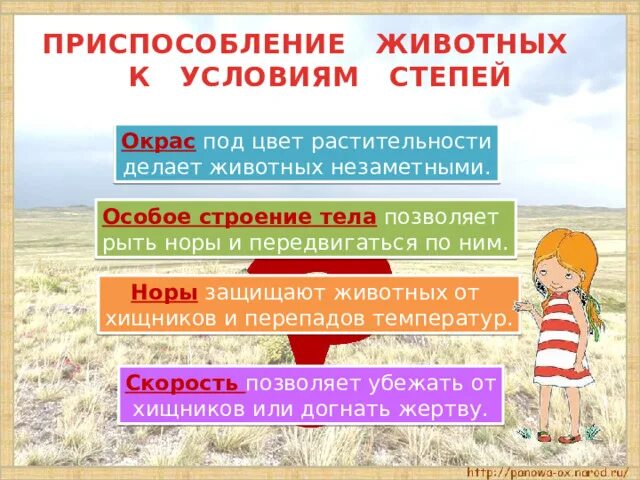 ПРИСПОСОБЛЕНИЕ ЖИВОТНЫХ К УСЛОВИЯМ СТЕПЕЙ

Окрас под цвет растительности делает животных незаметными.

Особое строение тела позволяет рыть норы и передвигаться по ним.

Норы защищают животных от хищников и перепадов температур.

Скорость позволяет убежать от хищников или догнать жертву.

http://panowa-ox.narod.ru/